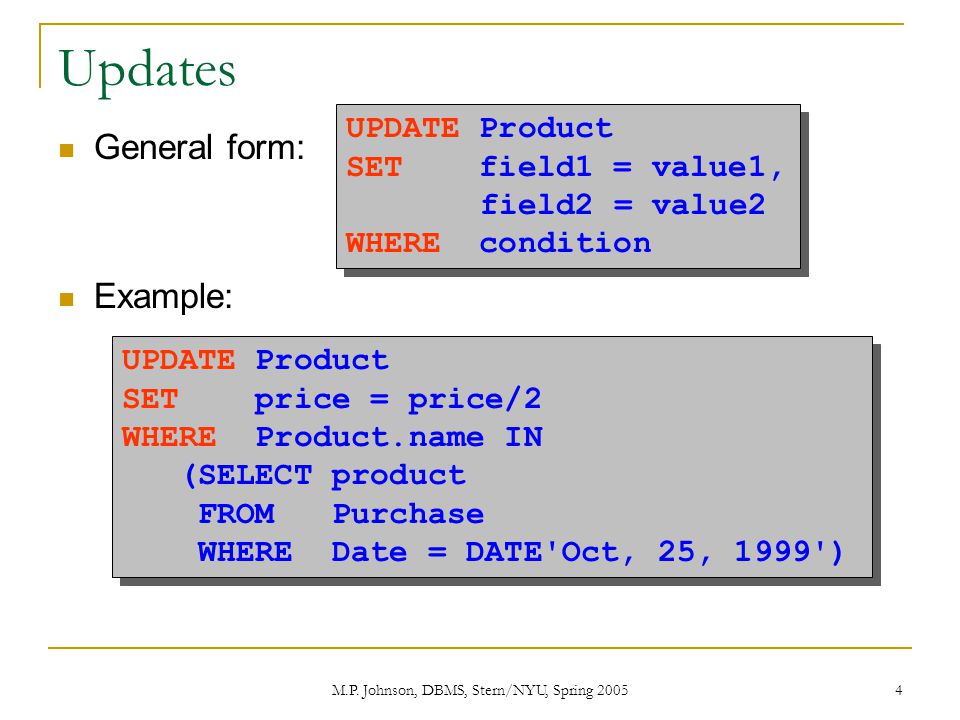 Updates

General form:

UPDATE Product
SET    field1 = value1,
       field2 = value2
WHERE  condition

Example:

UPDATE Product
SET    price = price/2
WHERE  Product.name IN
   (SELECT product
    FROM   Purchase
    WHERE  Date = DATE'Oct, 25, 1999')

M.P. Johnson, DBMS, Stern/NYU, Spring 2005

4